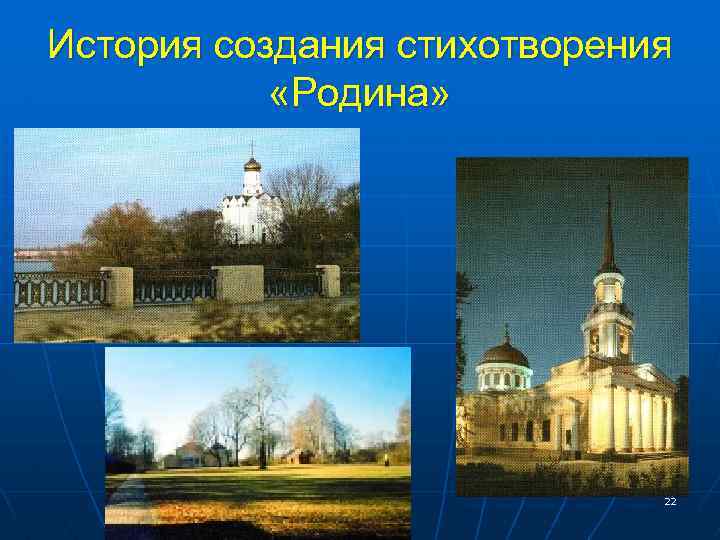 История создания стихотворения «Родина»

22